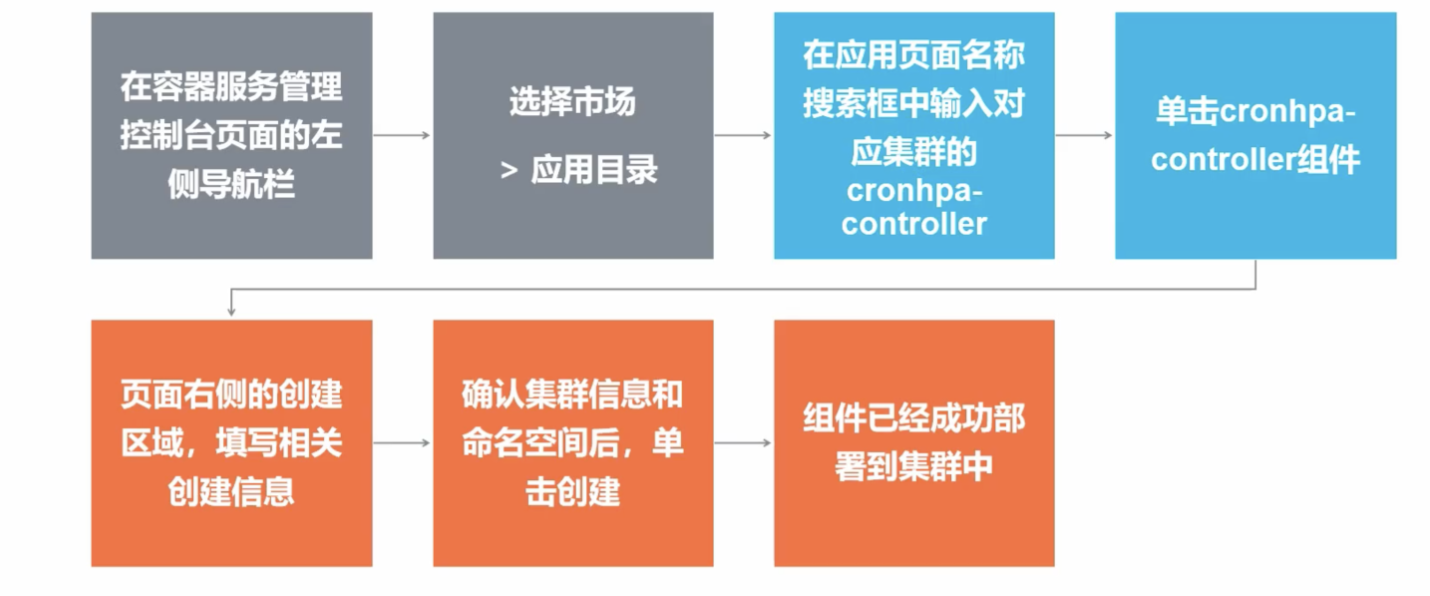 在容器服务管理控制台页面的左侧导航栏

选择市场

> 应用目录

在应用页面名称搜索框中输入对应集群的cronhpa-controller

单击cronhpa-controller组件

页面右侧的创建区域，填写相关创建信息

确认集群信息和命名空间后，单击创建

组件已经成功部署到集群中